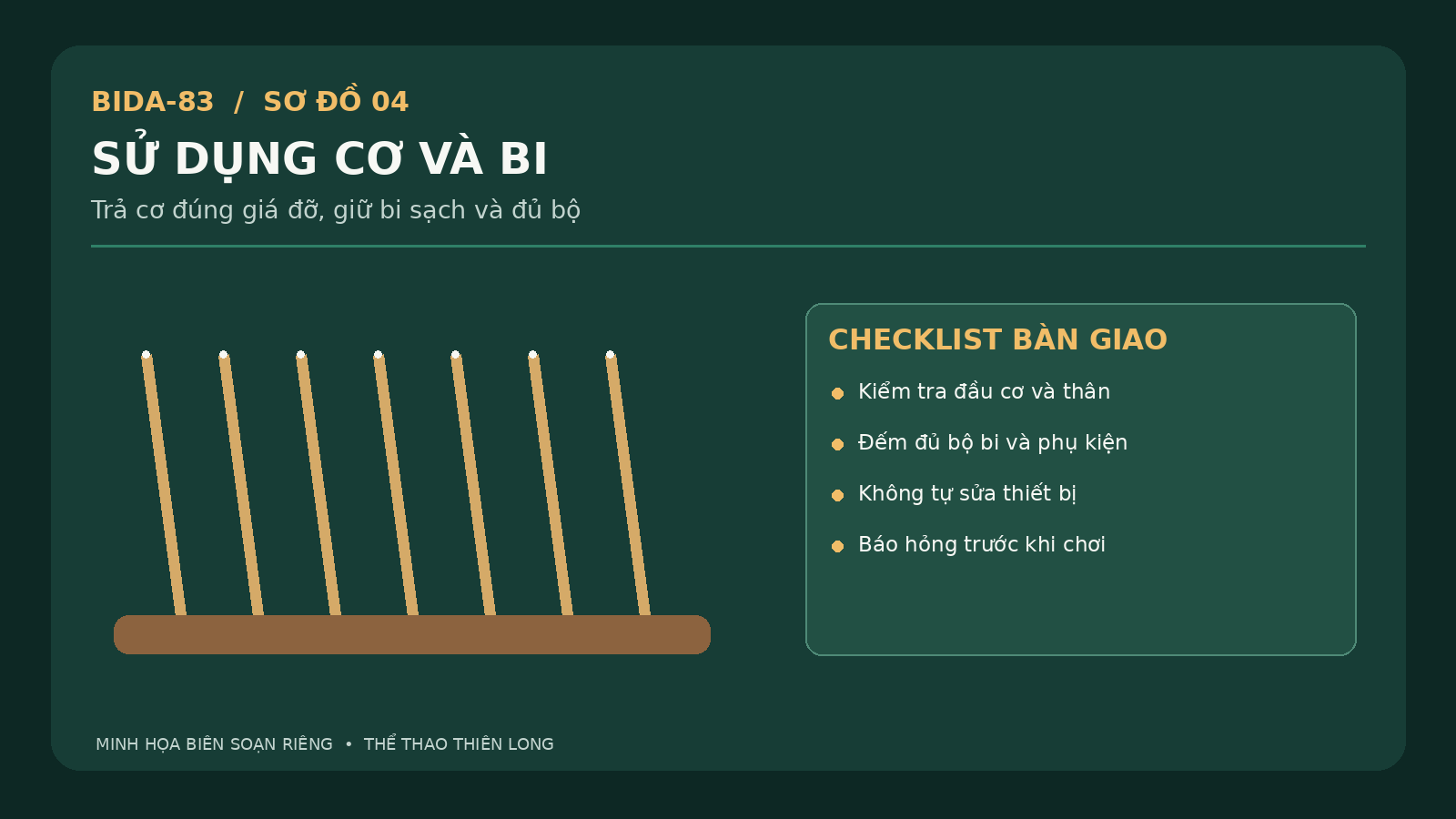 BIDA-83 / SƠ ĐỒ 04

SỬ DỤNG CƠ VÀ BI

Trả cơ đúng giá đỡ, giữ bi sạch và đủ bộ

CHECKLIST BÀN GIAO

• Kiểm tra đầu cơ và thân
• Đếm đủ bộ bi và phụ kiện
• Không tự sửa thiết bị
• Báo hỏng trước khi chơi

MINH HỌA BIÊN SOẠN RIÊNG • THỂ THAO THIÊN LONG